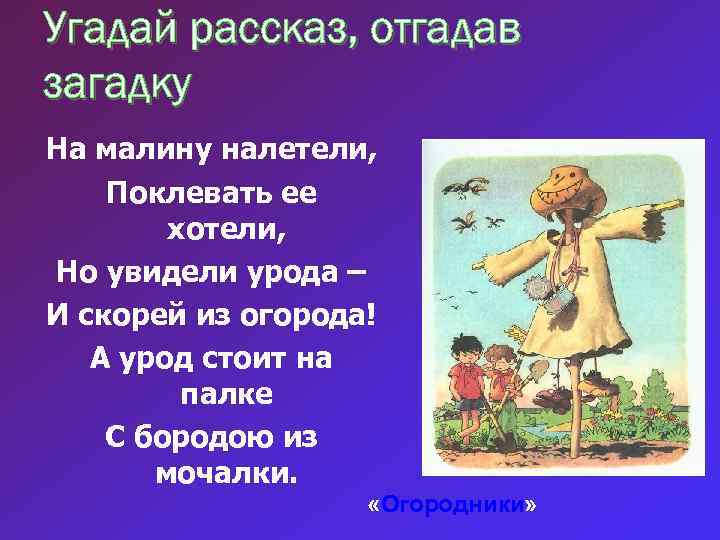 Угадай рассказ, отгадав загадку

На малину налетели,
Поклевать ее хотели,
Но увидели урода –
И скорей из огорода!
А урод стоит на палке
С бородою из мочалки.

«Огородники»